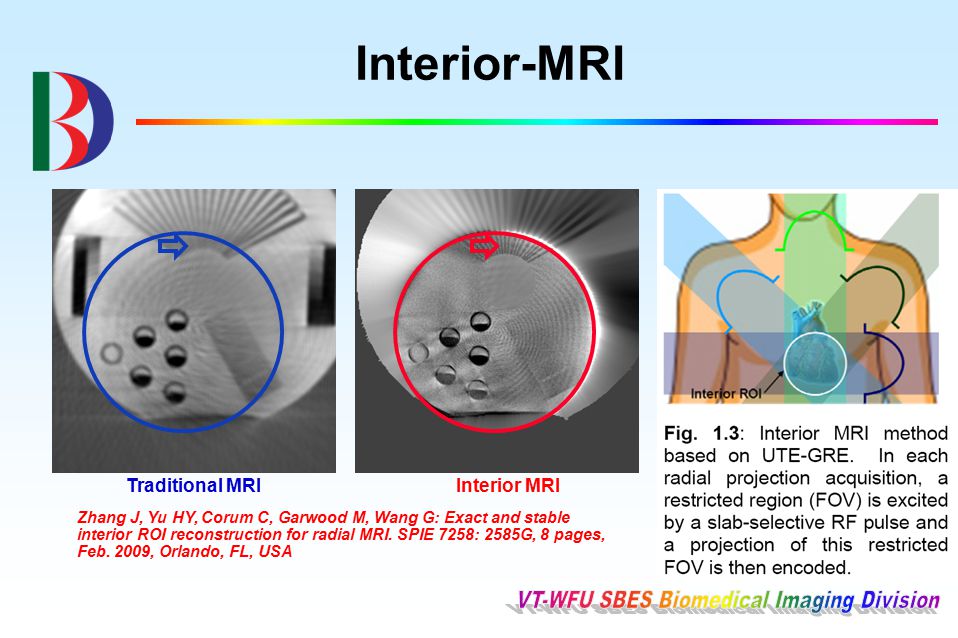 Interior-MRI

Traditional MRI

Interior MRI

Zhang J, Yu HY, Corum C, Garwood M, Wang G: Exact and stable interior ROI reconstruction for radial MRI. SPIE 7258: 2585G, 8 pages, Feb. 2009, Orlando, FL, USA

Interior ROI

Fig. 1.3: Interior MRI method based on UTE-GRE. In each radial projection acquisition, a restricted region (FOV) is excited by a slab-selective RF pulse and a projection of this restricted FOV is then encoded.

VT-WFU SBES Biomedical Imaging Division